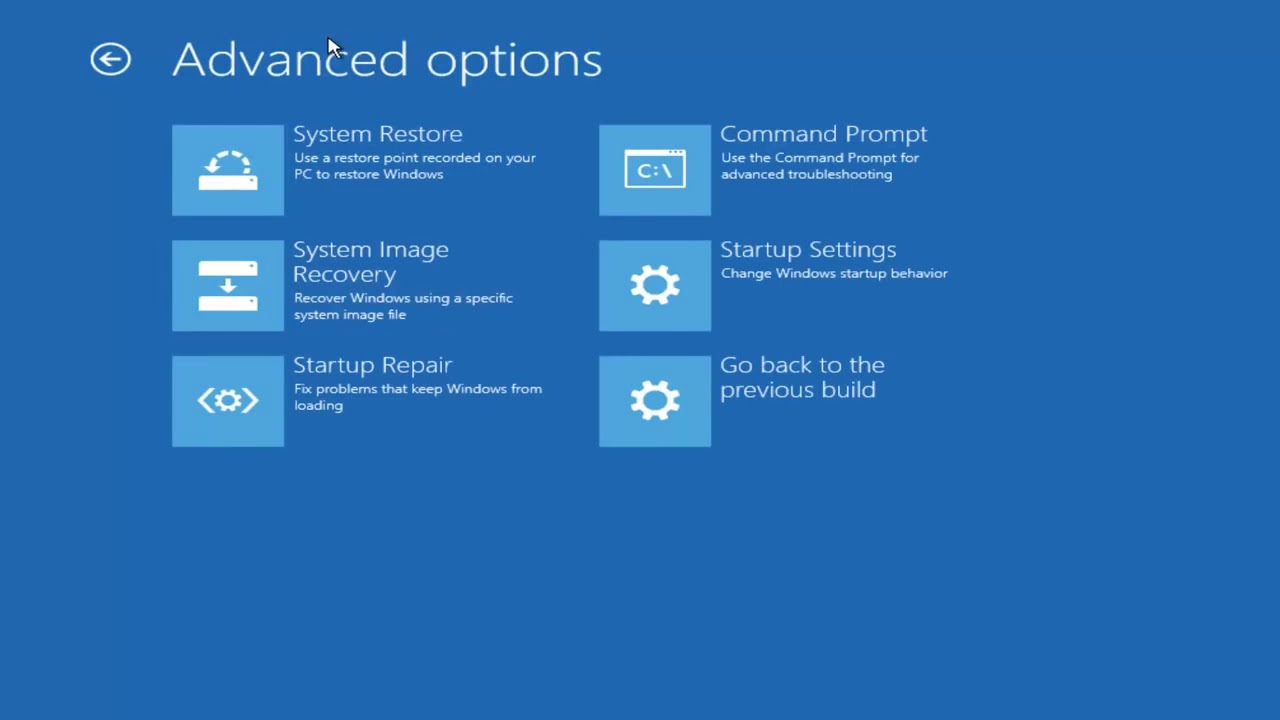 Advanced options

System Restore
Use a restore point recorded on your PC to restore Windows

System Image Recovery
Recover Windows using a specific system image file

Startup Repair
Fix problems that keep Windows from loading

C:\

Command Prompt
Use the Command Prompt for advanced troubleshooting

Startup Settings
Change Windows startup behavior

Go back to the previous build